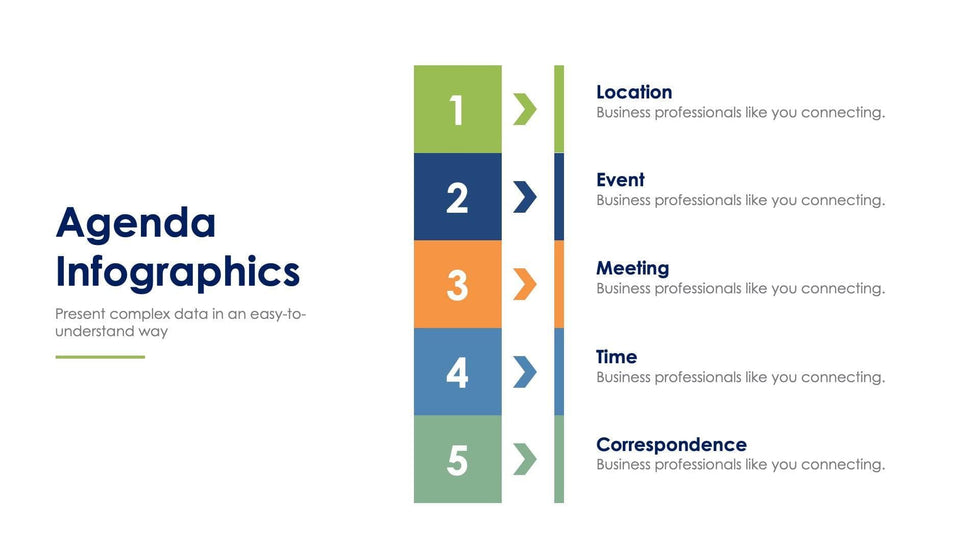 Agenda Infographics

Present complex data in an easy-to-understand way

1

Location
Business professionals like you connecting.

2

Event
Business professionals like you connecting.

3

Meeting
Business professionals like you connecting.

4

Time
Business professionals like you connecting.

5

Correspondence
Business professionals like you connecting.